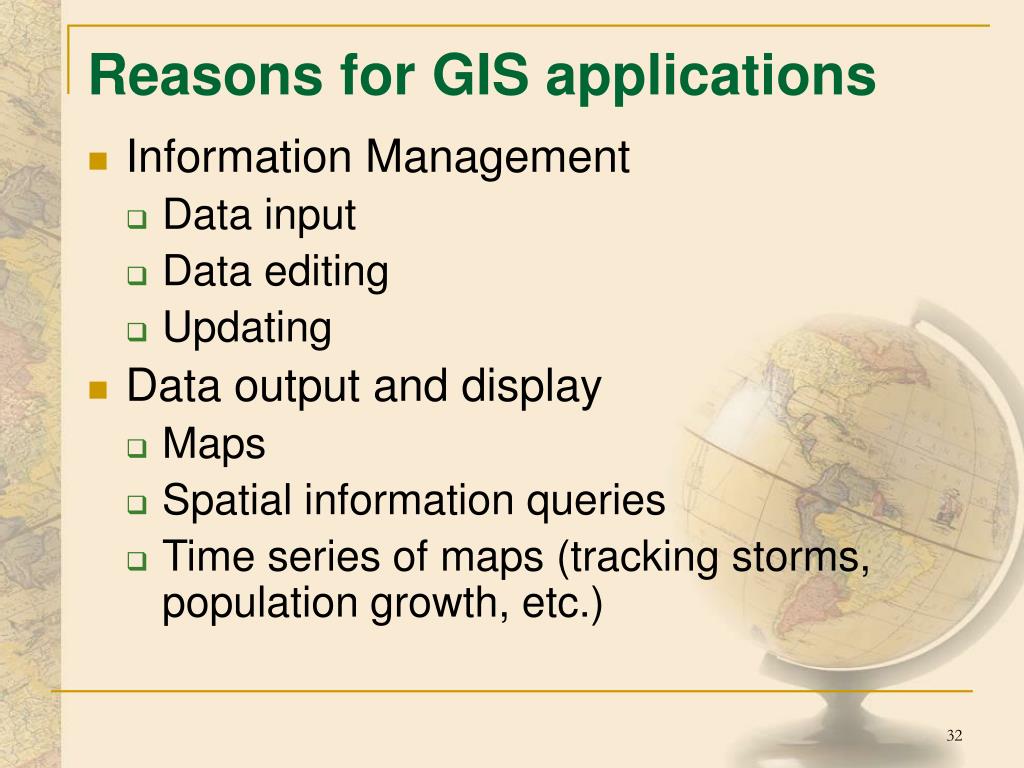 Reasons for GIS applications

Information Management
Data input
Data editing
Updating

Data output and display
Maps
Spatial information queries
Time series of maps (tracking storms, population growth, etc.)

32